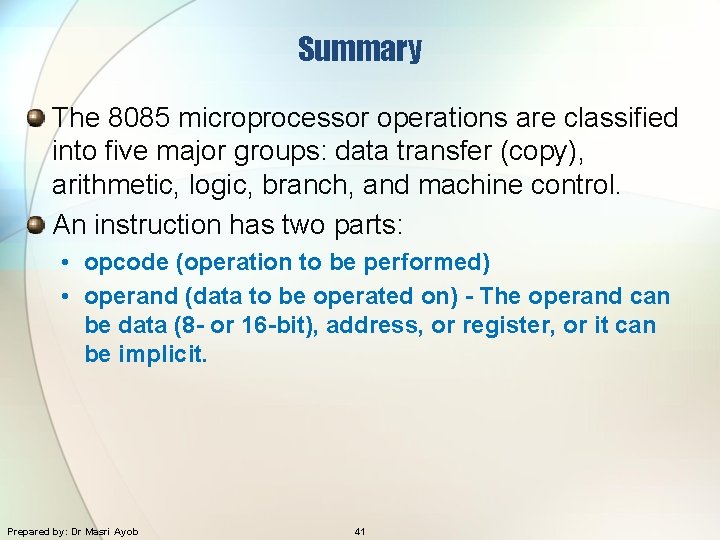 Summary

The 8085 microprocessor operations are classified into five major groups: data transfer (copy), arithmetic, logic, branch, and machine control.

An instruction has two parts:

• opcode (operation to be performed)

• operand (data to be operated on) - The operand can be data (8- or 16-bit), address, or register, or it can be implicit.

Prepared by: Dr Masri Ayob

41